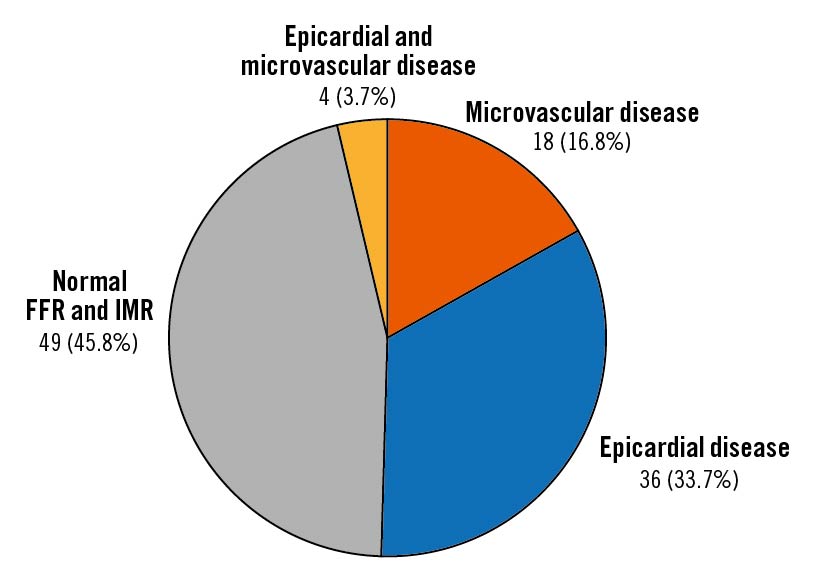 Epicardial and microvascular disease
4 (3.7%)

Microvascular disease
18 (16.8%)

Normal FFR and IMR
49 (45.8%)

Epicardial disease
36 (33.7%)